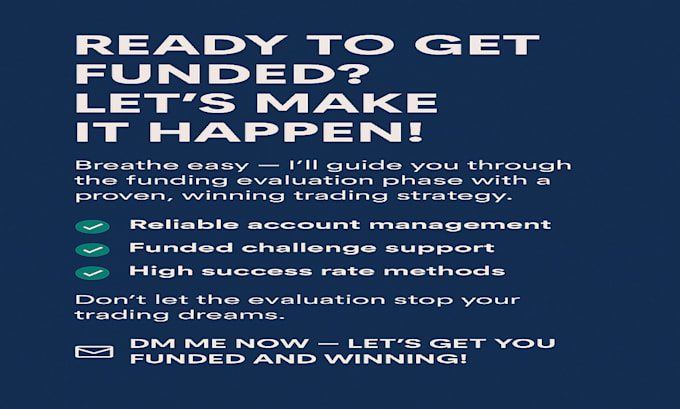 READY TO GET FUNDED? LET'S MAKE IT HAPPEN!

Breathe easy — I'll guide you through the funding evaluation phase with a proven, winning trading strategy.

✓ Reliable account management
✓ Funded challenge support
✓ High success rate methods

Don't let the evaluation stop your trading dreams.

DM ME NOW — LET'S GET YOU FUNDED AND WINNING!